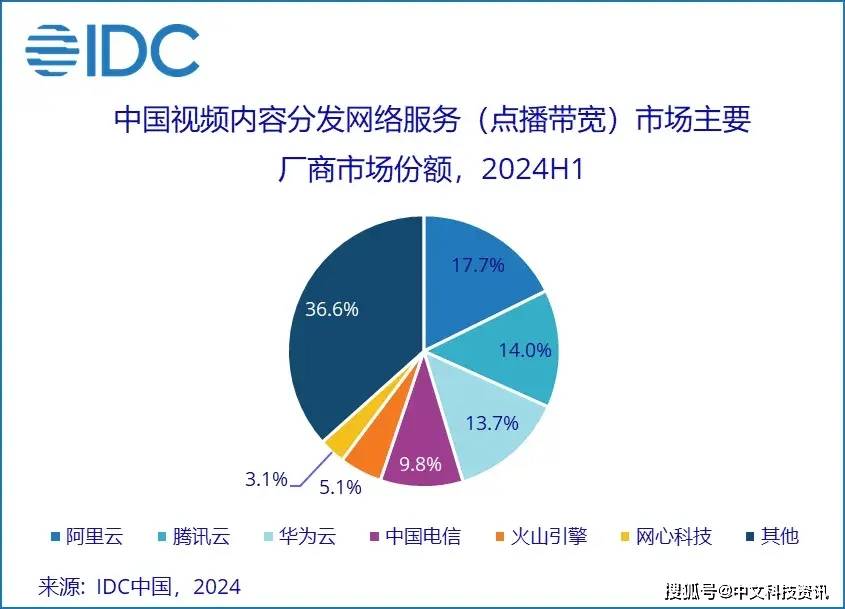 IDC

中国视频内容分发网络服务（点播带宽）市场主要厂商市场份额，2024H1

17.7%
14.0%
13.7%
9.8%
5.1%
3.1%
36.6%

阿里云　腾讯云　华为云　中国电信　火山引擎　网心科技　其他

来源：IDC中国，2024

搜狐号@中文科技资讯